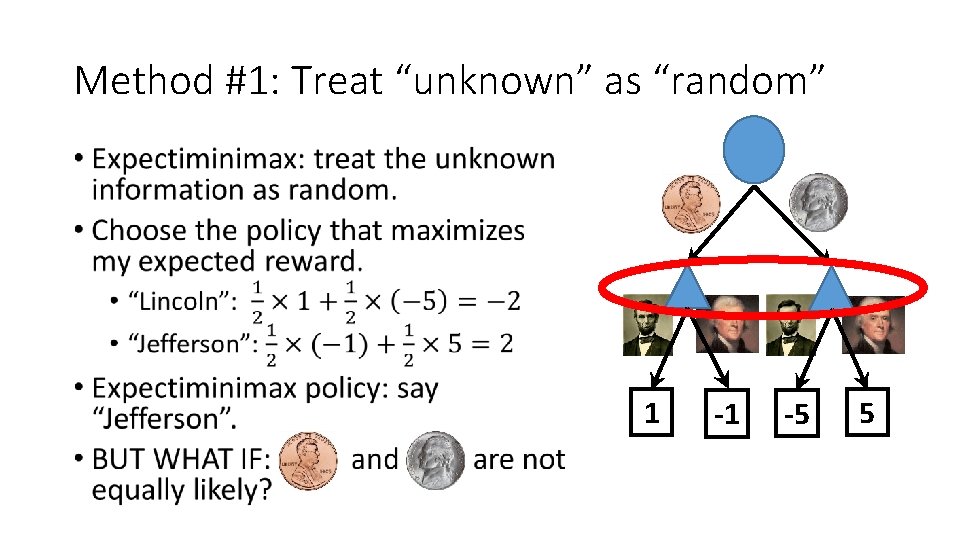 Method #1: Treat “unknown” as “random”

• Expectiminimax: treat the unknown information as random.
• Choose the policy that maximizes my expected reward.
  • “Lincoln”: $\frac{1}{2} \times 1 + \frac{1}{2} \times (-5) = -2$
  • “Jefferson”: $\frac{1}{2} \times (-1) + \frac{1}{2} \times 5 = 2$
• Expectiminimax policy: say “Jefferson”.
• BUT WHAT IF: and are not equally likely?

1 -1 -5 5